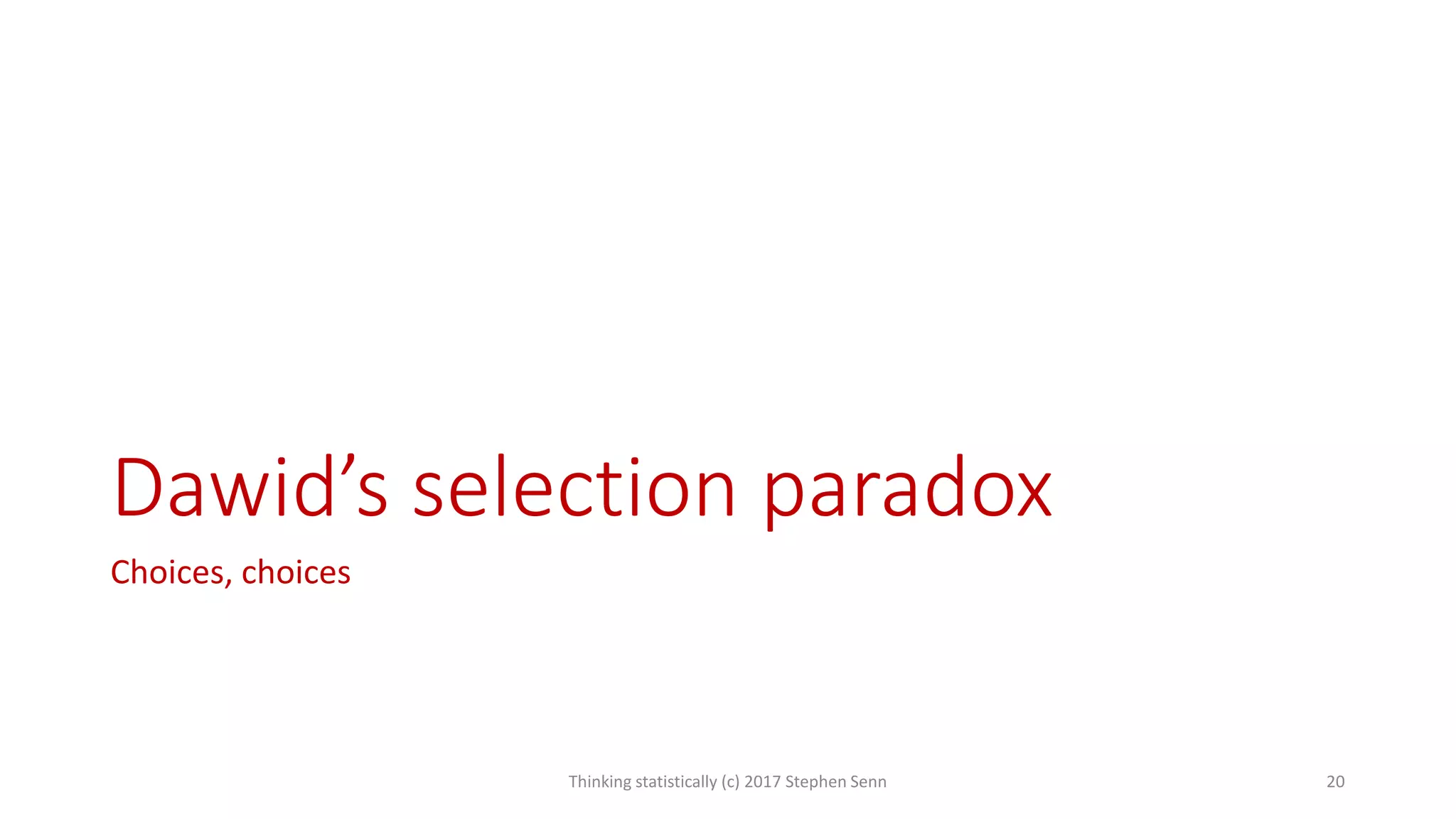 Dawid’s selection paradox

Choices, choices

Thinking statistically (c) 2017 Stephen Senn

20